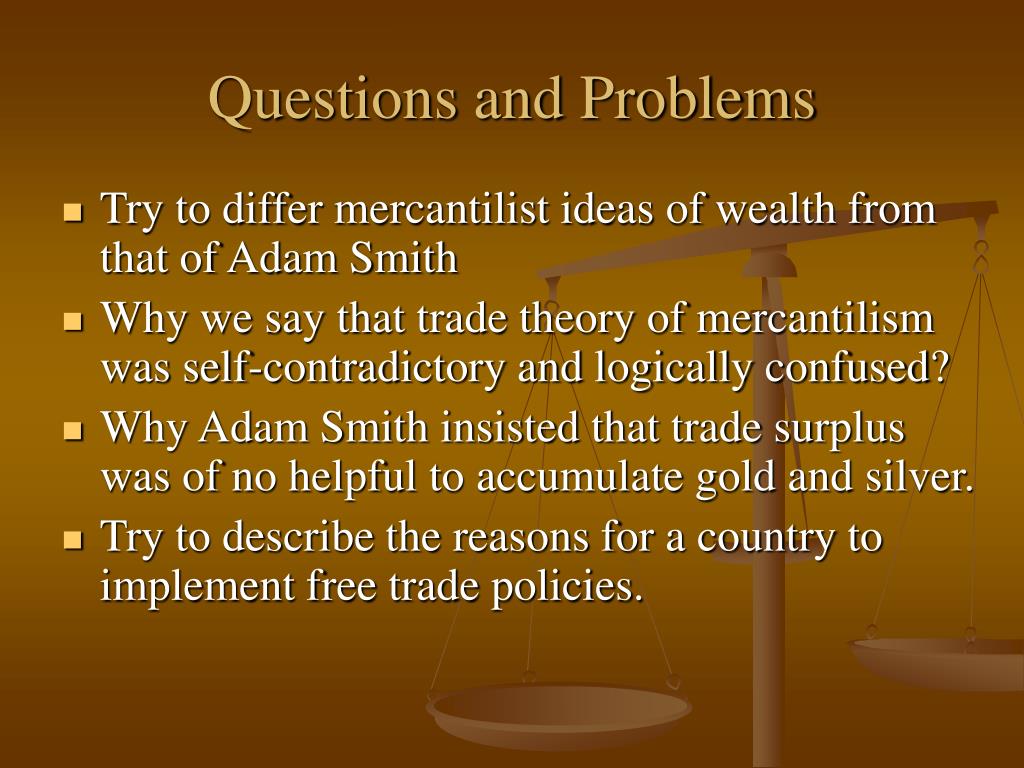 Questions and Problems

- Try to differ mercantilist ideas of wealth from that of Adam Smith
- Why we say that trade theory of mercantilism was self-contradictory and logically confused?
- Why Adam Smith insisted that trade surplus was of no helpful to accumulate gold and silver.
- Try to describe the reasons for a country to implement free trade policies.